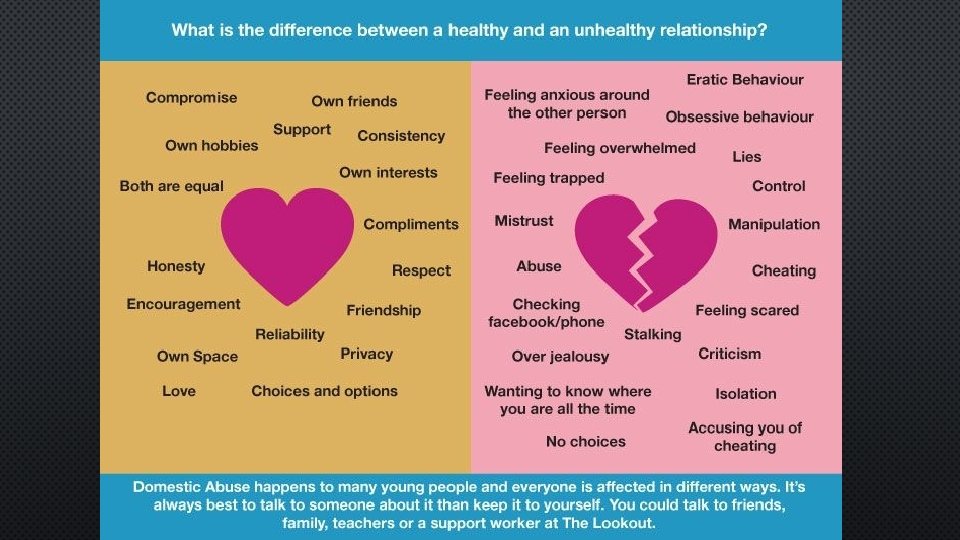 What is the difference between a healthy and an unhealthy relationship?

Compromise
Own friends
Support
Consistency
Own hobbies
Own interests
Both are equal
Compliments
Honesty
Respect
Encouragement
Friendship
Reliability
Own Space
Privacy
Love
Choices and options

Eratic Behaviour
Feeling anxious around the other person
Obsessive behaviour
Feeling overwhelmed
Lies
Feeling trapped
Control
Mistrust
Manipulation
Abuse
Cheating
Checking facebook/phone
Feeling scared
Stalking
Over jealousy
Criticism
Wanting to know where you are all the time
Isolation
No choices
Accusing you of cheating

Domestic Abuse happens to many young people and everyone is affected in different ways. It's always best to talk to someone about it than keep it to yourself. You could talk to friends, family, teachers or a support worker at The Lookout.